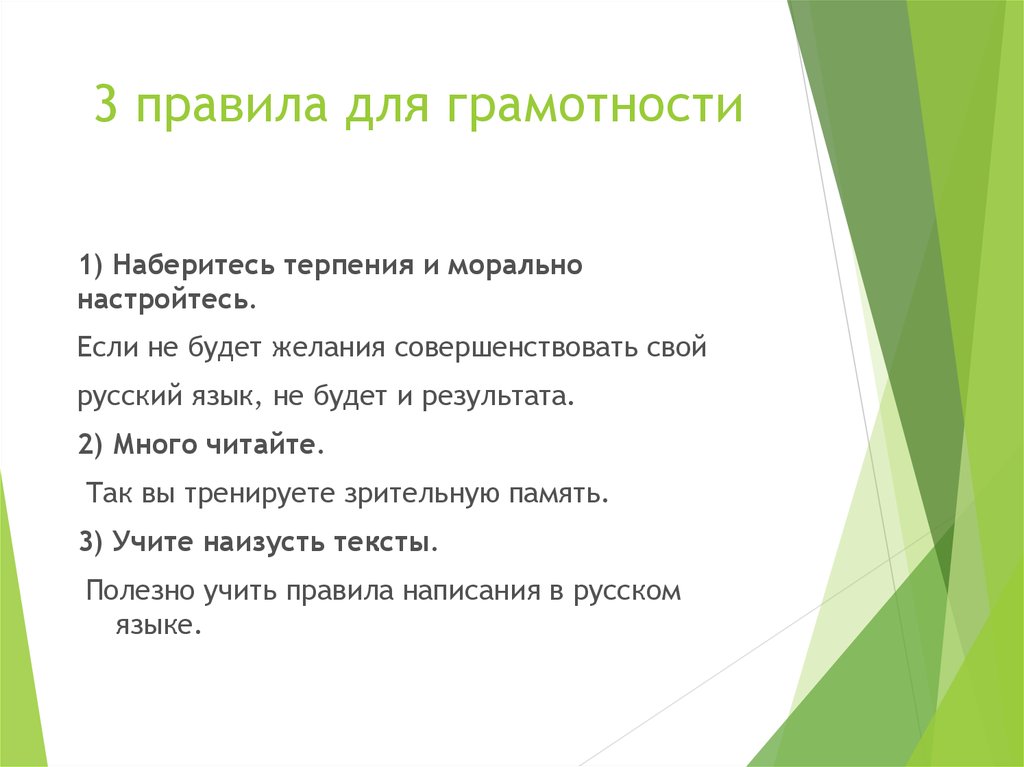 3 правила для грамотности

1) Наберитесь терпения и морально настройтесь.

Если не будет желания совершенствовать свой

русский язык, не будет и результата.

2) Много читайте.

Так вы тренируете зрительную память.

3) Учите наизусть тексты.

Полезно учить правила написания в русском языке.